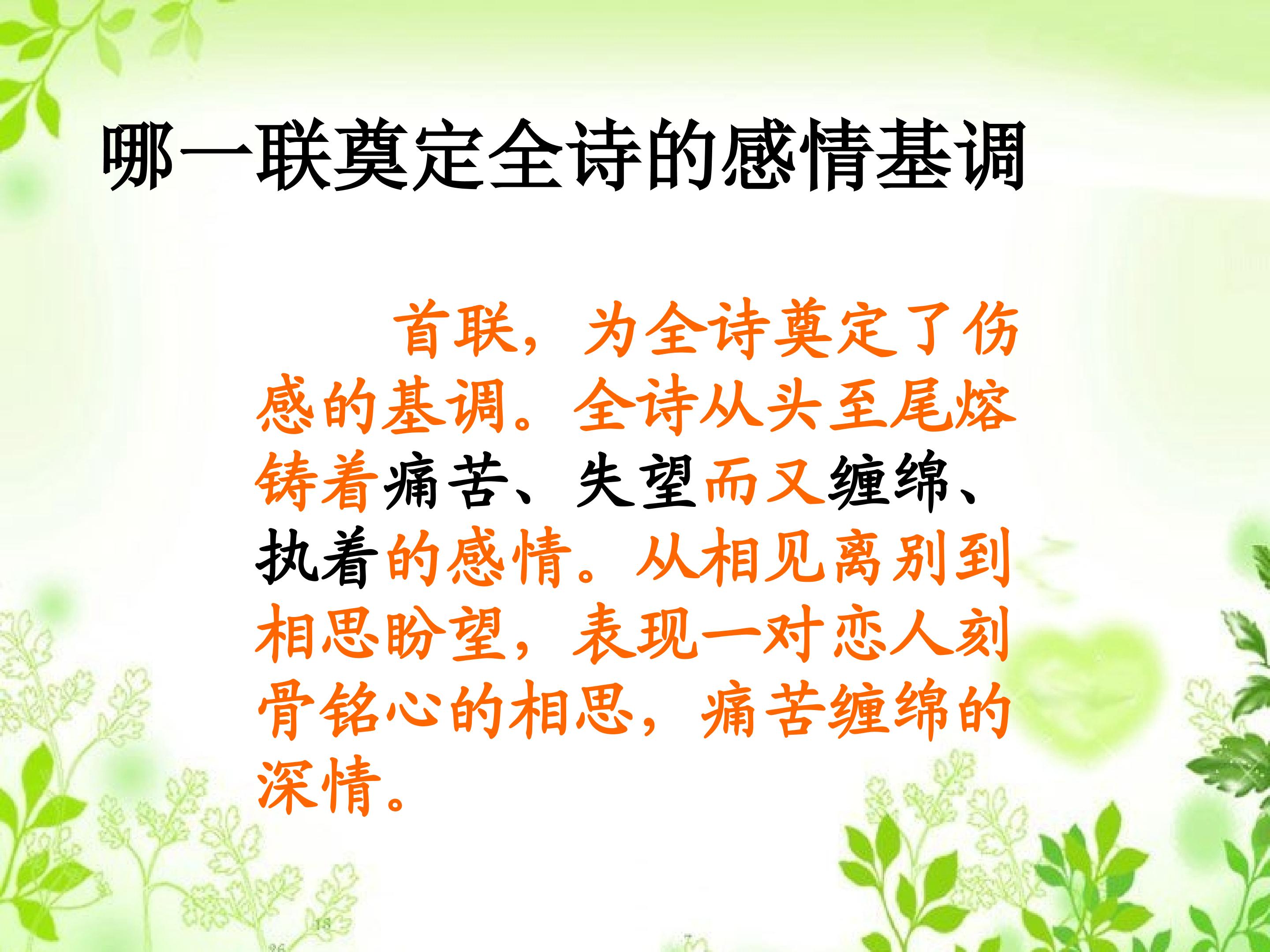 哪一联奠定全诗的感情基调

首联，为全诗奠定了伤感的基调。全诗从头至尾熔铸着痛苦、失望而又缠绵、执着的感情。从相见离别到相思盼望，表现一对恋人刻骨铭心的相思，痛苦缠绵的深情。